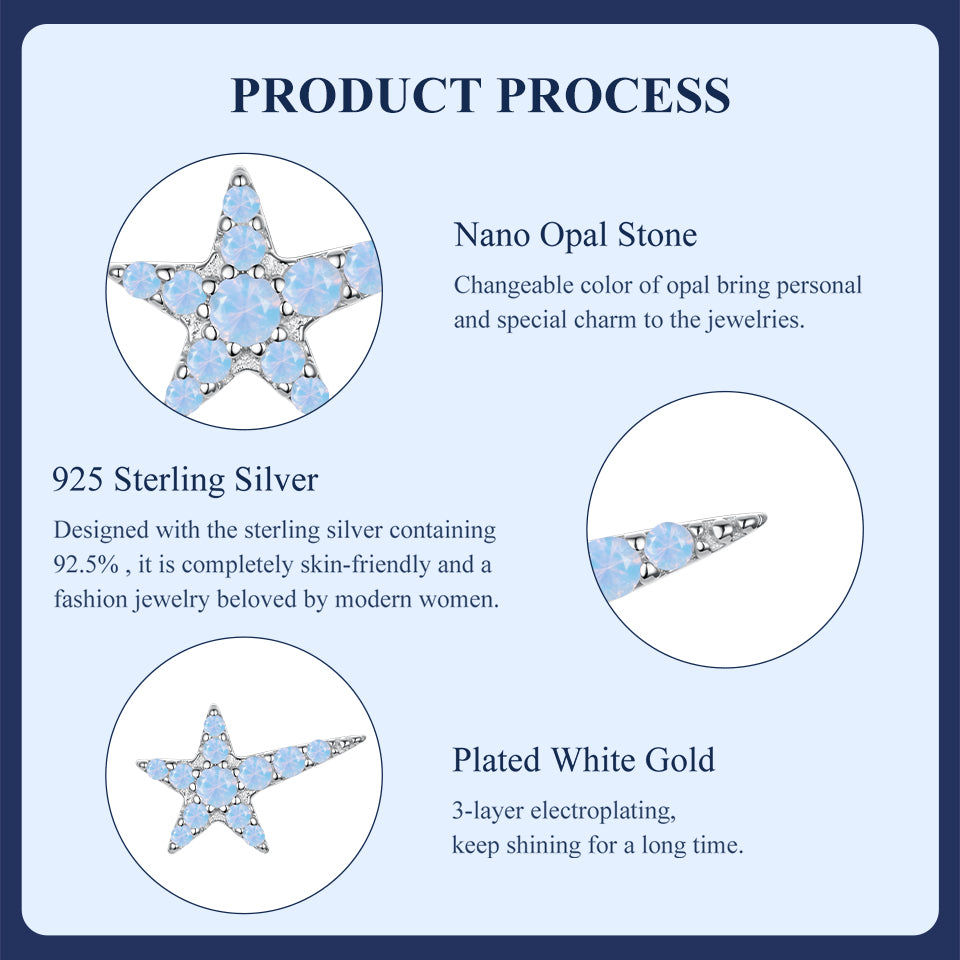 PRODUCT PROCESS

Nano Opal Stone

Changeable color of opal bring personal and special charm to the jewelries.

925 Sterling Silver

Designed with the sterling silver containing 92.5% , it is completely skin-friendly and a fashion jewelry beloved by modern women.

Plated White Gold

3-layer electroplating, keep shining for a long time.